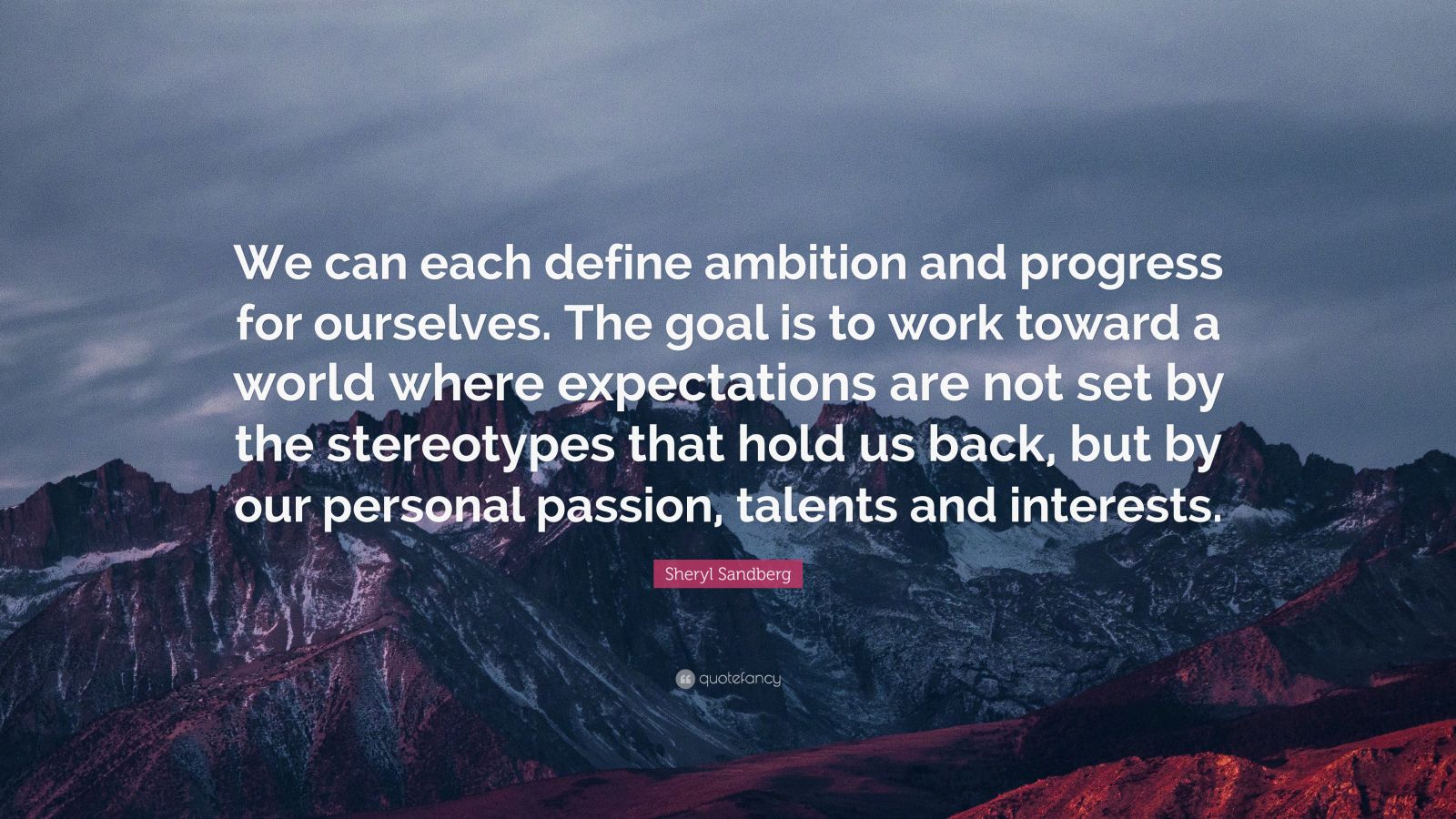 We can each define ambition and progress for ourselves. The goal is to work toward a world where expectations are not set by the stereotypes that hold us back, but by our personal passion, talents and interests.

Sheryl Sandberg

quotefancy